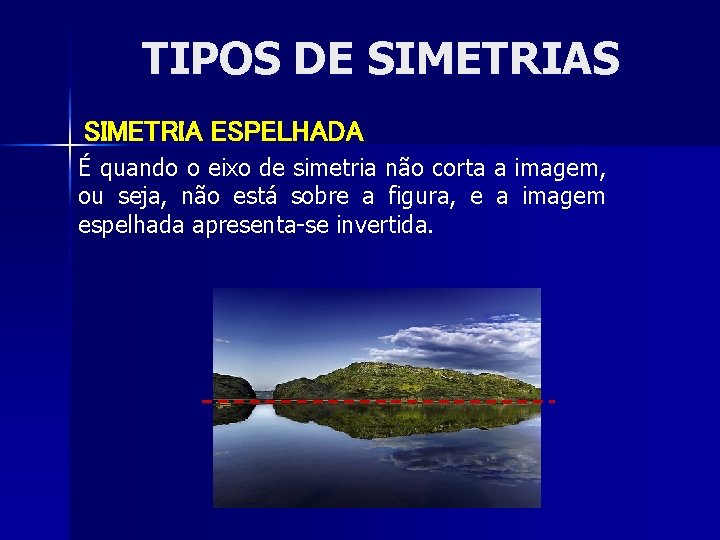 TIPOS DE SIMETRIAS

SIMETRIA ESPELHADA

É quando o eixo de simetria não corta a imagem, ou seja, não está sobre a figura, e a imagem espelhada apresenta-se invertida.